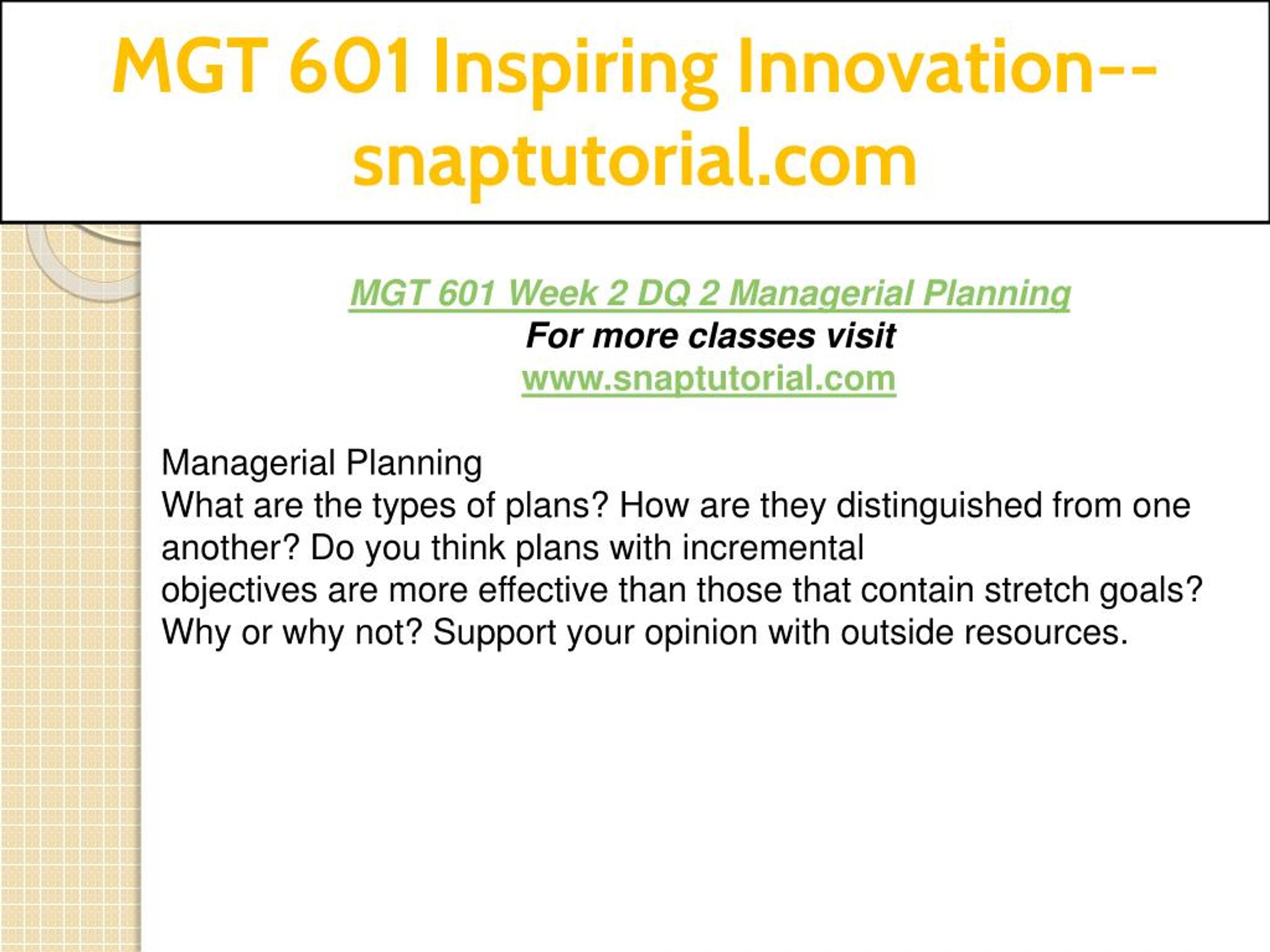 MGT 601 Inspiring Innovation--snaptutorial.com

MGT 601 Week 2 DQ 2 Managerial Planning
For more classes visit
www.snaptutorial.com

Managerial Planning
What are the types of plans? How are they distinguished from one another? Do you think plans with incremental objectives are more effective than those that contain stretch goals? Why or why not? Support your opinion with outside resources.